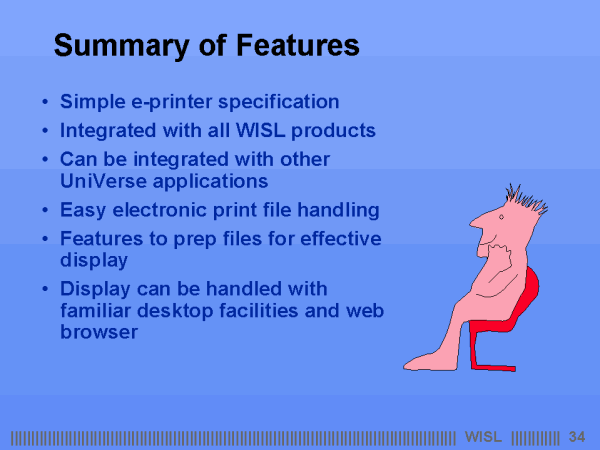 Summary of Features

• Simple e-printer specification
• Integrated with all WISL products
• Can be integrated with other UniVerse applications
• Easy electronic print file handling
• Features to prep files for effective display
• Display can be handled with familiar desktop facilities and web browser

WISL 34